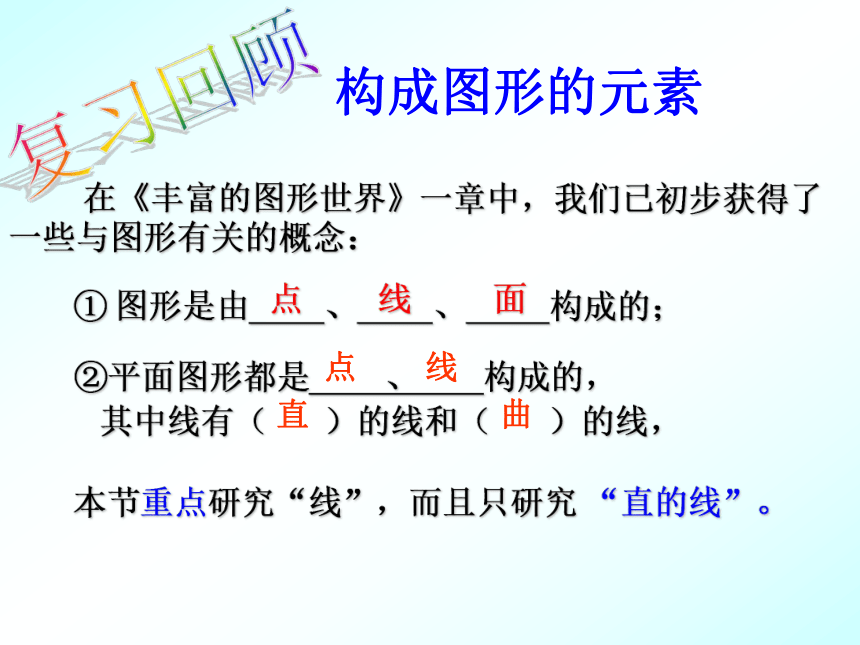 复习回顾

构成图形的元素

在《丰富的图形世界》一章中，我们已初步获得了一些与图形有关的概念：

① 图形是由 点 、 线 、 面 构成的；

②平面图形都是 点 、 线 构成的，
其中线有（ 直 ）的线和（ 曲 ）的线，

本节重点研究“线”，而且只研究“直的线”。